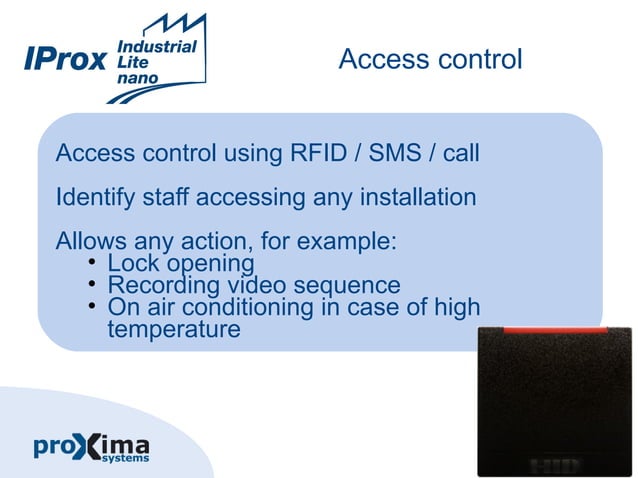 IProx Industrial Lite nano

Access control

Access control using RFID / SMS / call

Identify staff accessing any installation

Allows any action, for example:
• Lock opening
• Recording video sequence
• On air conditioning in case of high temperature

proXima systems

HID